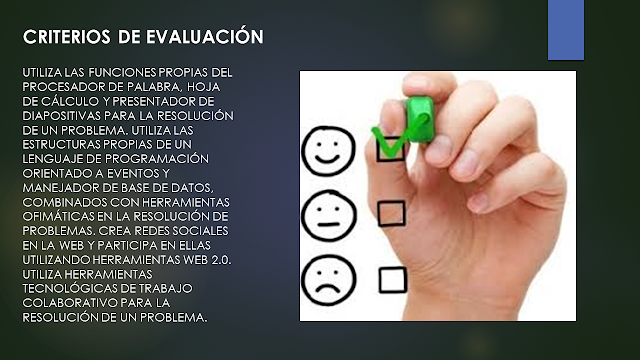 CRITERIOS DE EVALUACIÓN

UTILIZA LAS FUNCIONES PROPIAS DEL PROCESADOR DE PALABRA, HOJA DE CÁLCULO Y PRESENTADOR DE DIAPOSITIVAS PARA LA RESOLUCIÓN DE UN PROBLEMA. UTILIZA LAS ESTRUCTURAS PROPIAS DE UN LENGUAJE DE PROGRAMACIÓN ORIENTADO A EVENTOS Y MANEJADOR DE BASE DE DATOS, COMBINADOS CON HERRAMIENTAS OFIMÁTICAS EN LA RESOLUCIÓN DE PROBLEMAS. CREA REDES SOCIALES EN LA WEB Y PARTICIPA EN ELLAS UTILIZANDO HERRAMIENTAS WEB 2.0. UTILIZA HERRAMIENTAS TECNOLÓGICAS DE TRABAJO COLABORATIVO PARA LA RESOLUCIÓN DE UN PROBLEMA.